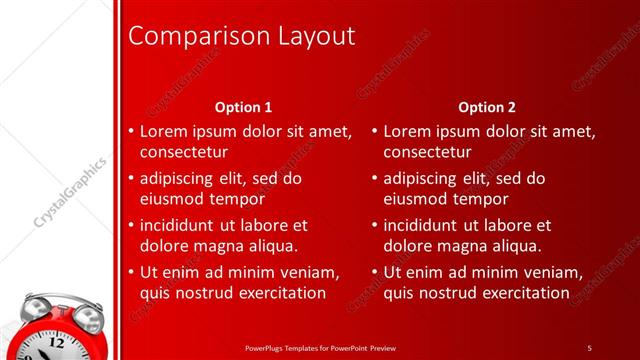 Comparison Layout

Option 1
• Lorem ipsum dolor sit amet, consectetur
• adipiscing elit, sed do eiusmod tempor
• incididunt ut labore et dolore magna aliqua.
• Ut enim ad minim veniam, quis nostrud exercitation

Option 2
• Lorem ipsum dolor sit amet, consectetur
• adipiscing elit, sed do eiusmod tempor
• incididunt ut labore et dolore magna aliqua.
• Ut enim ad minim veniam, quis nostrud exercitation

CrystalGraphics

12

PowerPlugs Templates for PowerPoint Preview

5